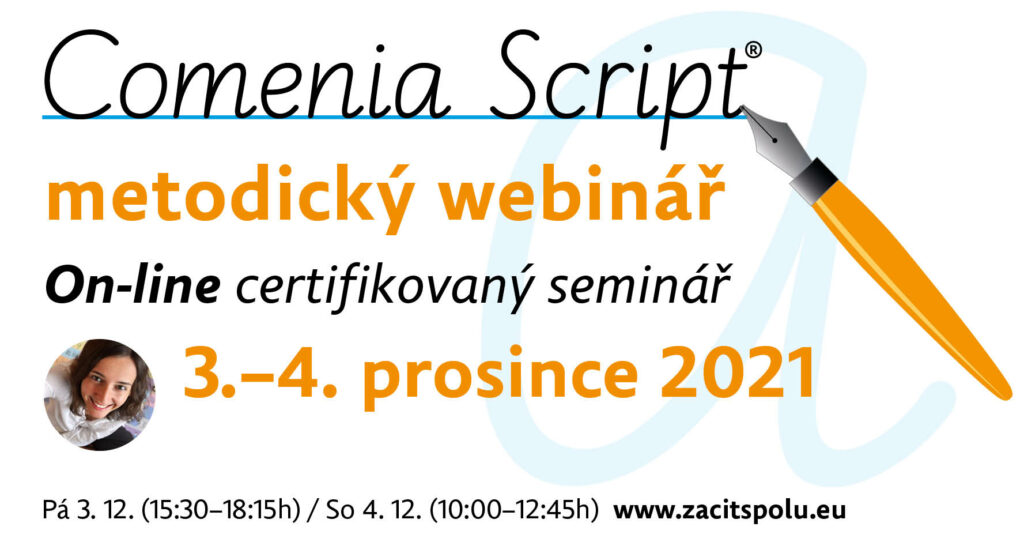 Comenia Script®

metodický webinář

On-line certifikovaný seminář

3.–4. prosince 2021

Pá 3. 12. (15:30–18:15h) / So 4. 12. (10:00–12:45h) www.zacitspolu.eu